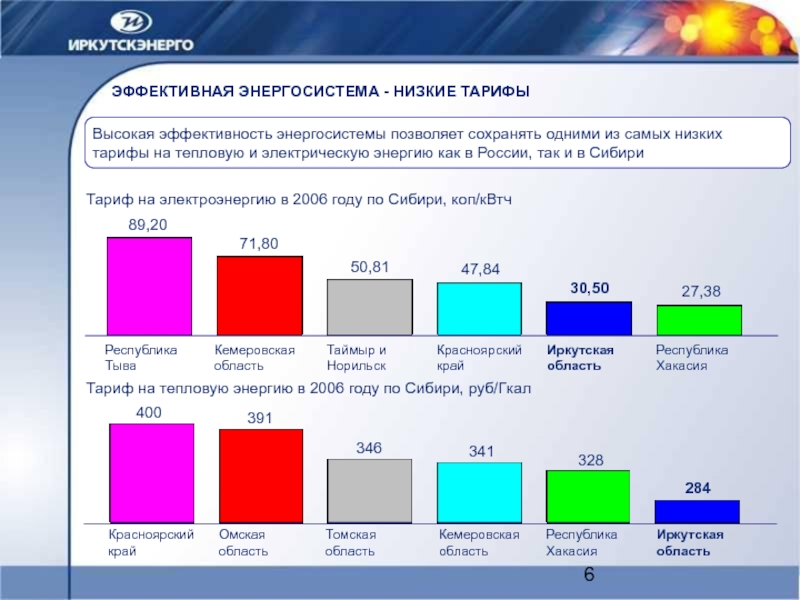 ИРКУТСКЭНЕРГО

ЭФФЕКТИВНАЯ ЭНЕРГОСИСТЕМА - НИЗКИЕ ТАРИФЫ

Высокая эффективность энергосистемы позволяет сохранять одними из самых низких тарифы на тепловую и электрическую энергию как в России, так и в Сибири

Тариф на электроэнергию в 2006 году по Сибири, коп/кВтч

89,20
71,80
50,81
47,84
30,50
27,38

Республика Тыва
Кемеровская область
Таймыр и Норильск
Красноярский край
Иркутская область
Республика Хакасия

Тариф на тепловую энергию в 2006 году по Сибири, руб/Гкал

400
391
346
341
328
284

Красноярский край
Омская область
Томская область
Кемеровская область
Республика Хакасия
Иркутская область

6